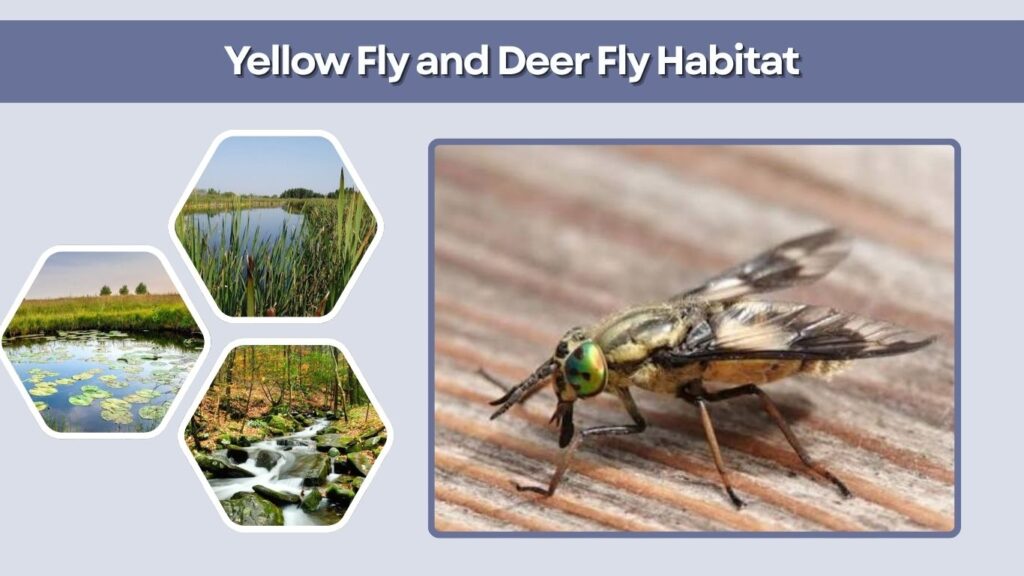 Yellow Fly and Deer Fly Habitat